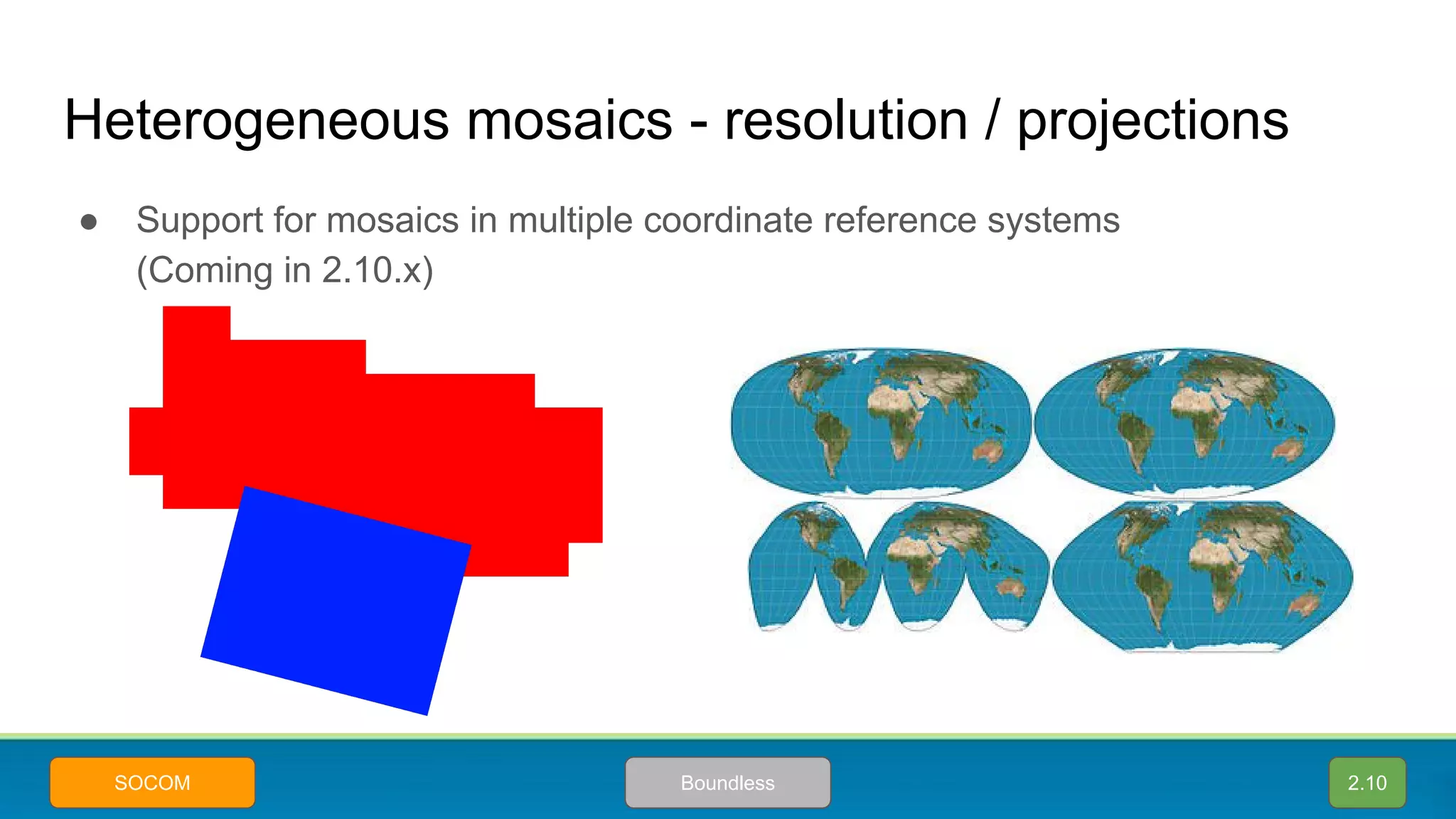 Heterogeneous mosaics - resolution / projections

● Support for mosaics in multiple coordinate reference systems (Coming in 2.10.x)

SOCOM

Boundless

2.10